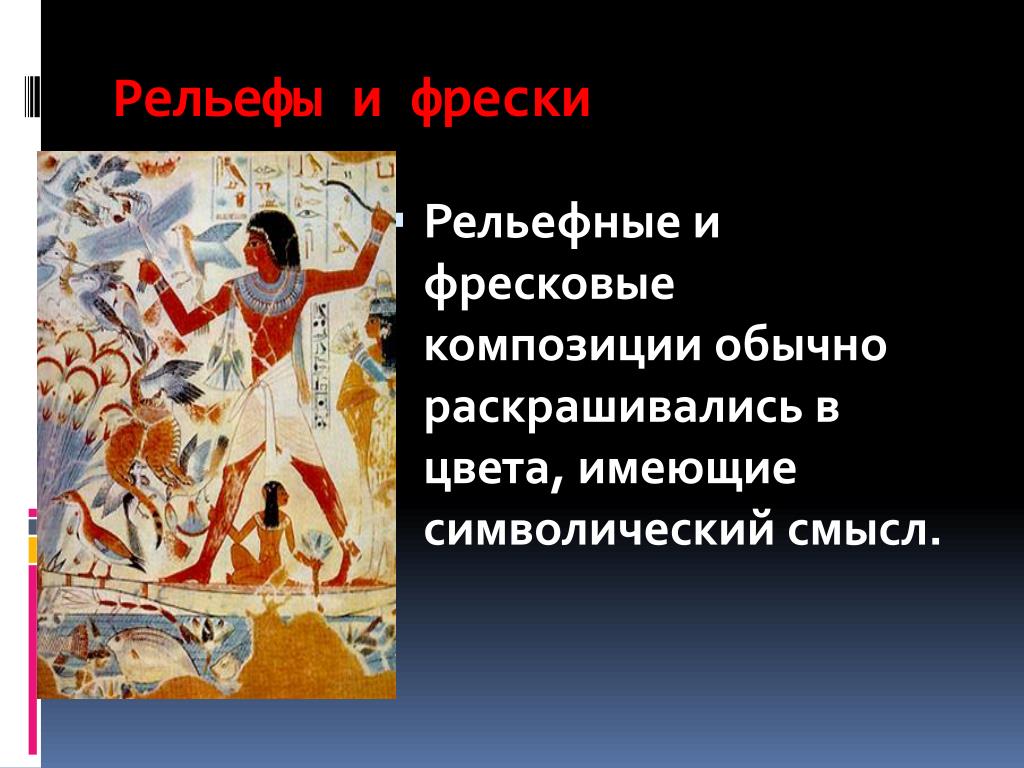 Рельефы и фрески

Рельефные и фресковые композиции обычно раскрашивались в цвета, имеющие символический смысл.